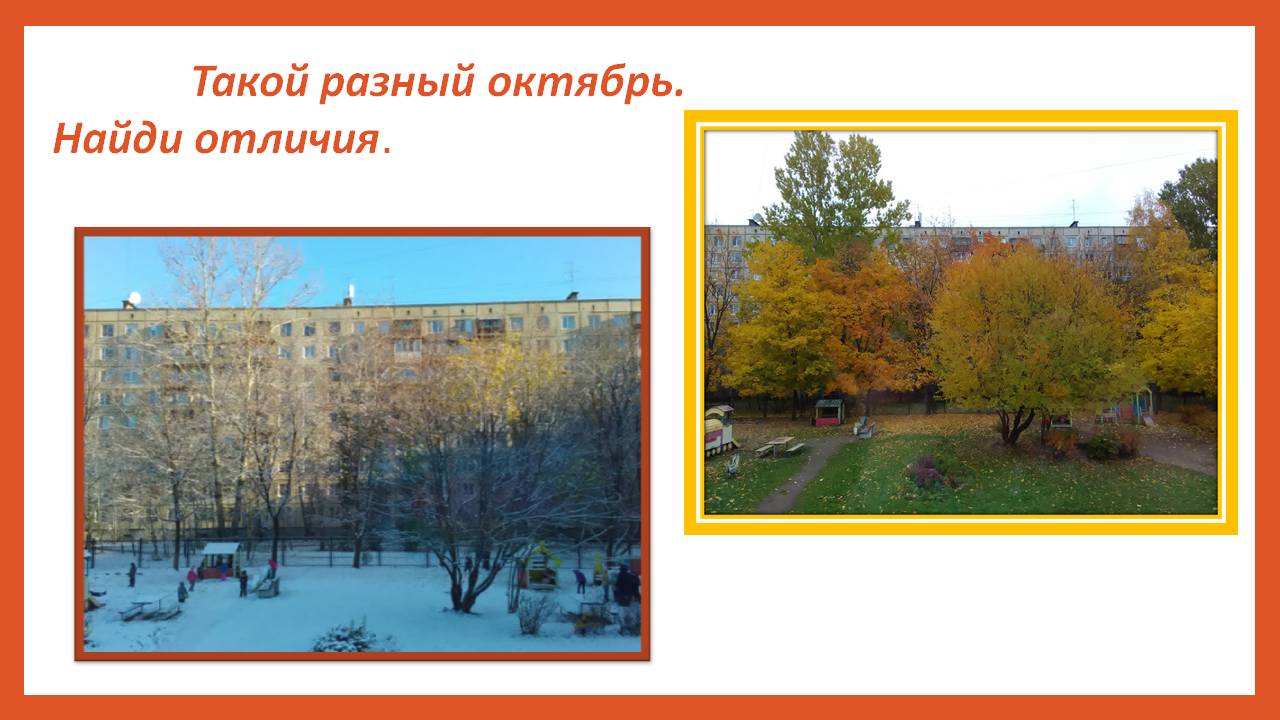 Такой разный октябрь.
Найди отличия.